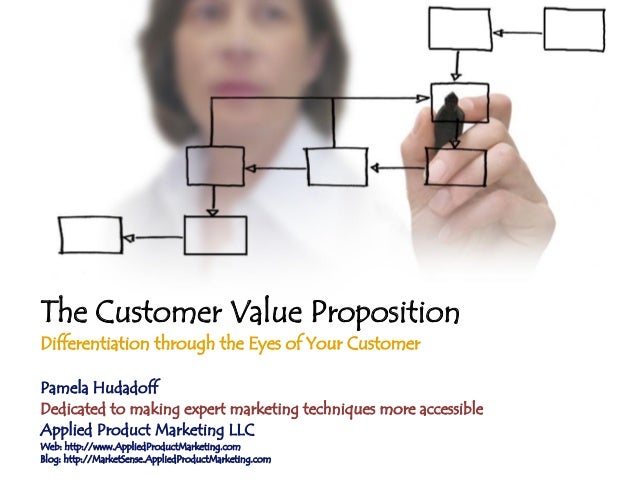 The Customer Value Proposition
Differentiation through the Eyes of Your Customer

Pamela Hudadoff
Dedicated to making expert marketing techniques more accessible
Applied Product Marketing LLC
Web: http://www.AppliedProductMarketing.com
Blog: http://MarketSense.AppliedProductMarketing.com